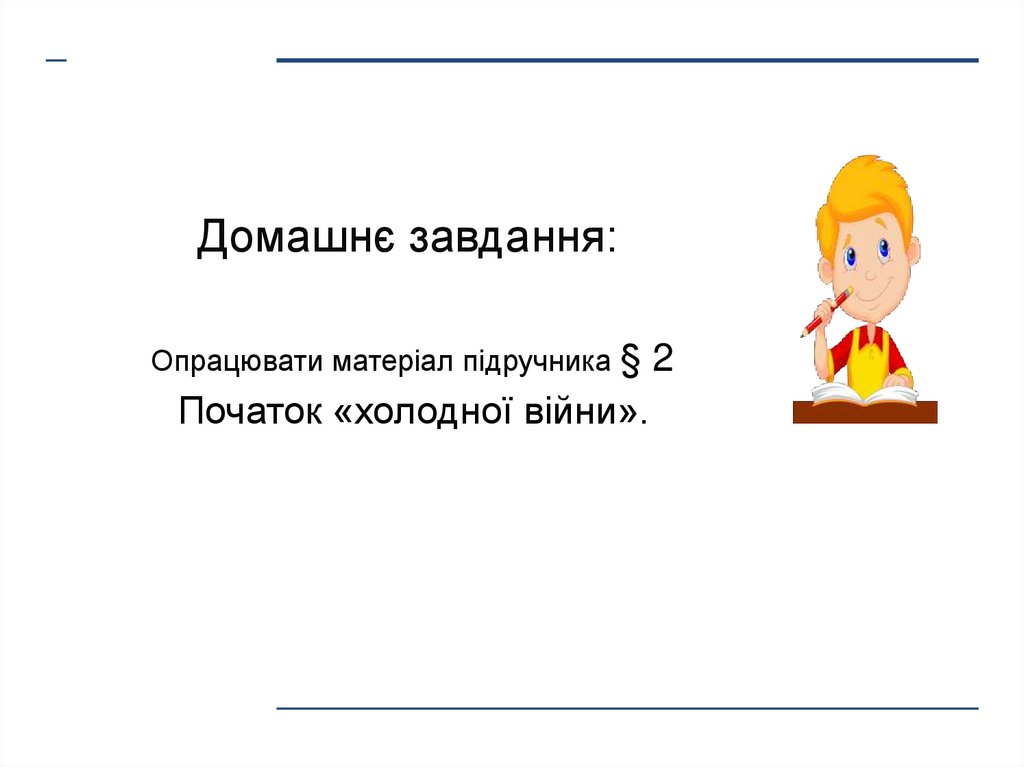 Домашнє завдання:

Опрацювати матеріал підручника § 2
Початок «холодної війни».